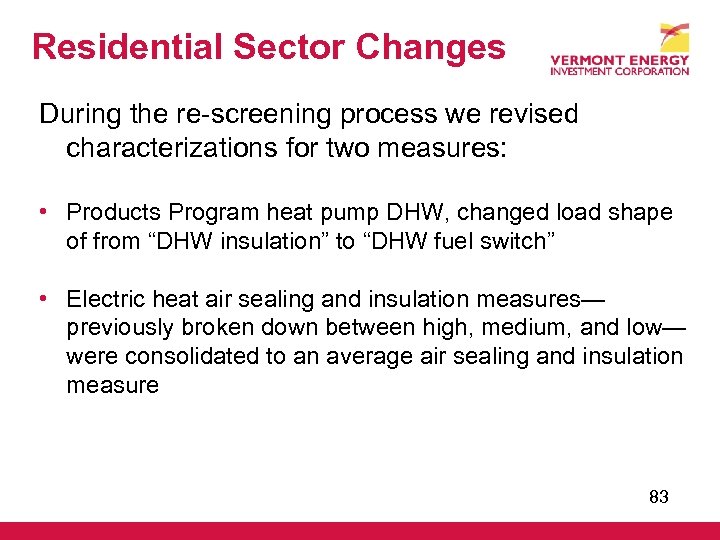 Residential Sector Changes

VERMONT ENERGY INVESTMENT CORPORATION

During the re-screening process we revised characterizations for two measures:

• Products Program heat pump DHW, changed load shape of from “DHW insulation” to “DHW fuel switch”

• Electric heat air sealing and insulation measures—previously broken down between high, medium, and low—were consolidated to an average air sealing and insulation measure

83